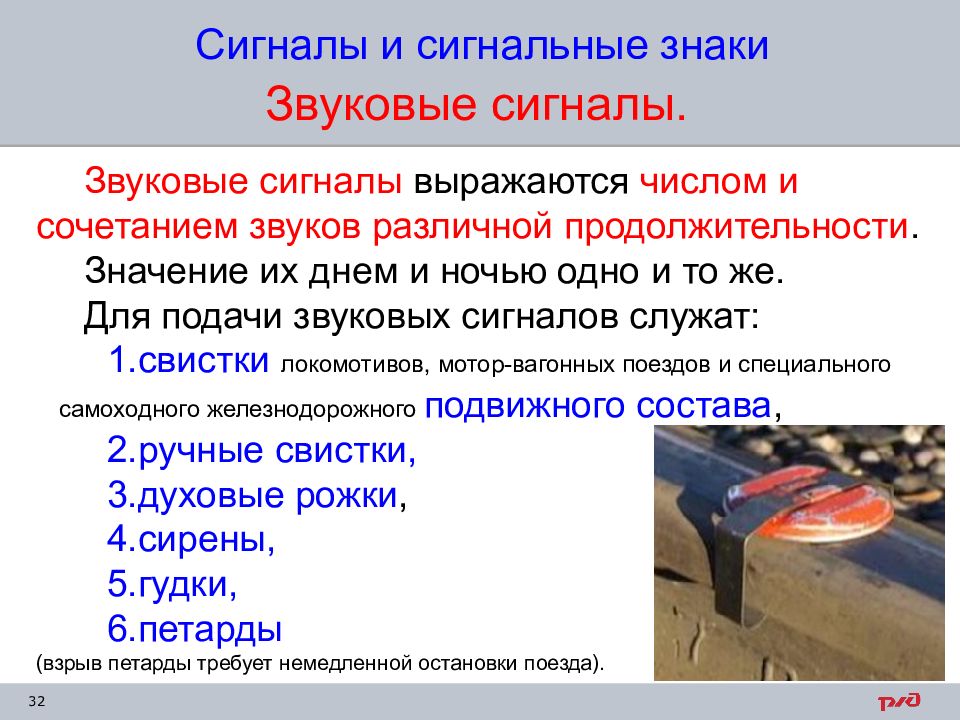 Сигналы и сигнальные знаки
Звуковые сигналы.

Звуковые сигналы выражаются числом и сочетанием звуков различной продолжительности.

Значение их днем и ночью одно и то же.

Для подачи звуковых сигналов служат:

1.свистки локомотивов, мотор-вагонных поездов и специального самоходного железнодорожного подвижного состава,

2.ручные свистки,

3.духовые рожки,

4.сирены,

5.гудки,

6.петарды

(взрыв петарды требует немедленной остановки поезда).

32

РЖД